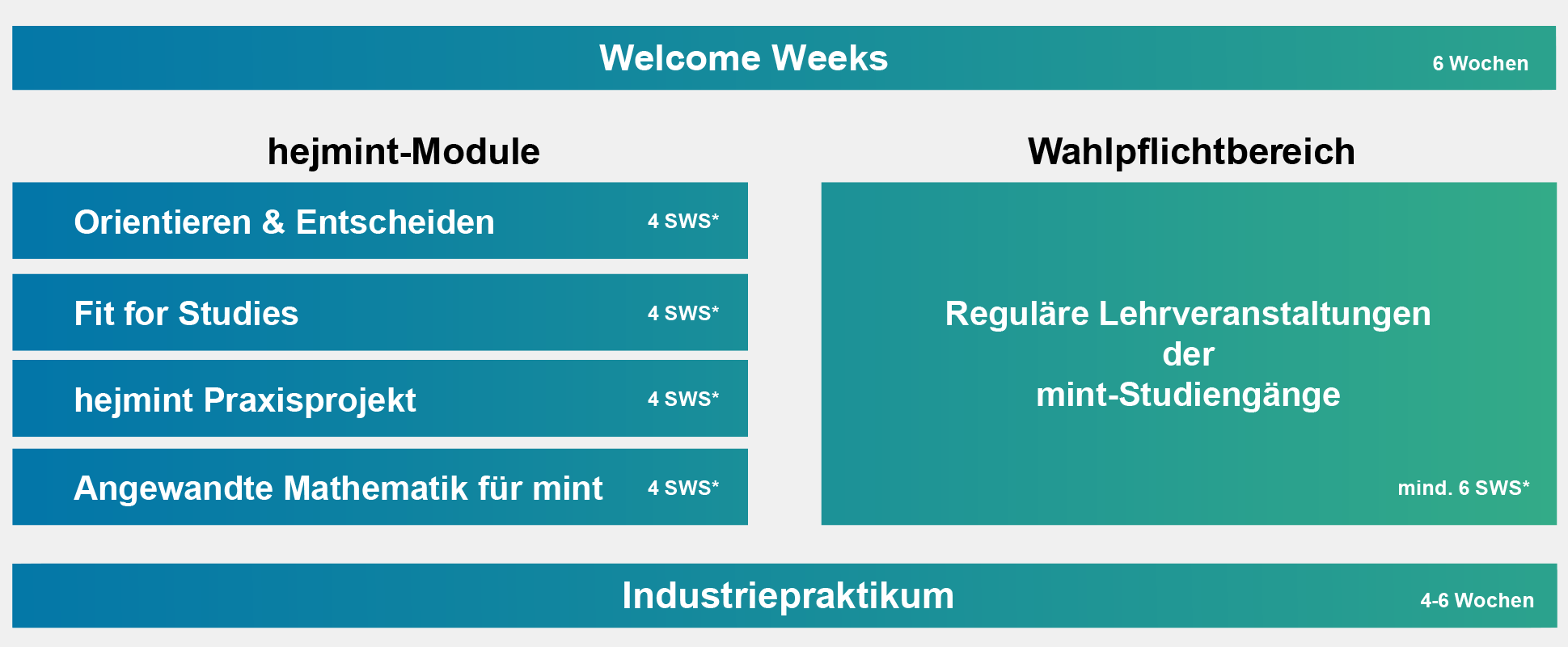 Welcome Weeks
6 Wochen

hejmint-Module

Orientieren & Entscheiden
4 SWS*

Fit for Studies
4 SWS*

hejmint Praxisprojekt
4 SWS*

Angewandte Mathematik für mint
4 SWS*

Wahlpflichtbereich

Reguläre Lehrveranstaltungen der mint-Studiengänge

mind. 6 SWS*

Industriepraktikum
4-6 Wochen